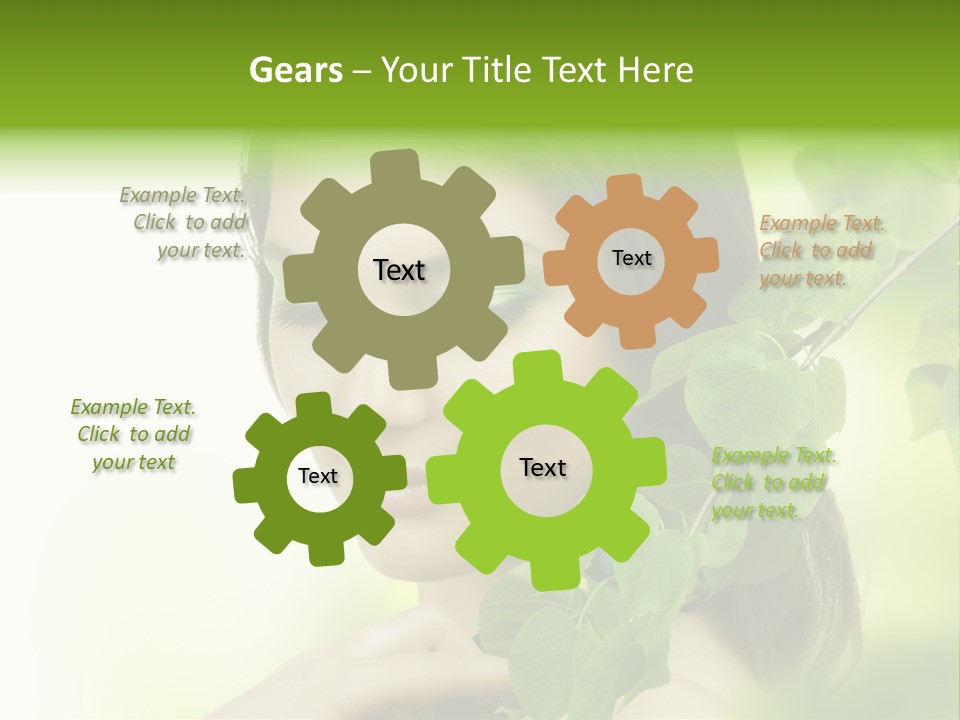 Gears – Your Title Text Here

Example Text. Click to add your text.

Text

Text

Example Text. Click to add your text.

Example Text. Click to add your text

Text

Text

Example Text. Click to add your text.